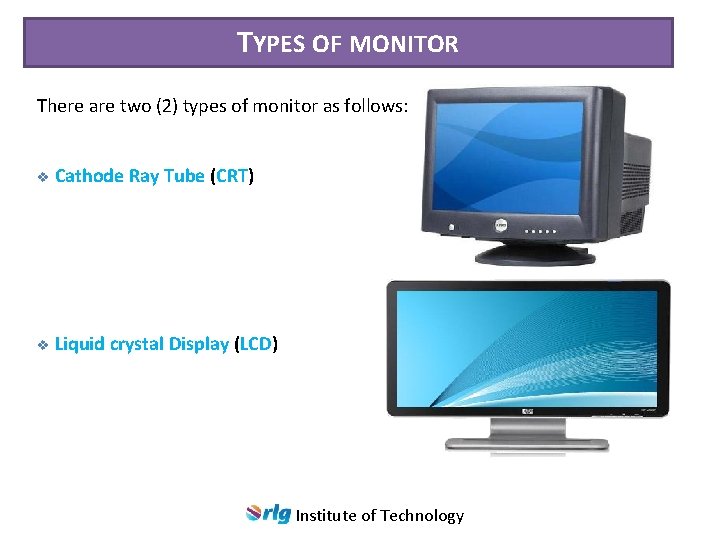 TYPES OF MONITOR

There are two (2) types of monitor as follows:

❖ Cathode Ray Tube (CRT)

❖ Liquid crystal Display (LCD)

rlg Institute of Technology